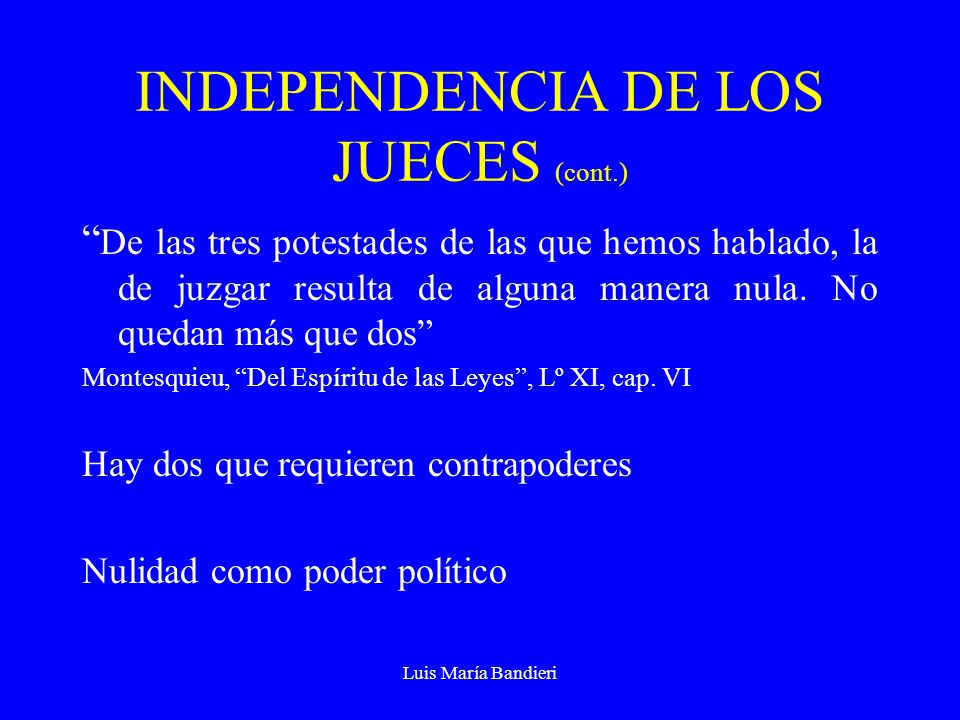 INDEPENDENCIA DE LOS JUECES (cont.)

“De las tres potestades de las que hemos hablado, la de juzgar resulta de alguna manera nula. No quedan más que dos”

Montesquieu, “Del Espíritu de las Leyes”, Lº XI, cap. VI

Hay dos que requieren contrapoderes

Nulidad como poder político

Luis María Bandieri